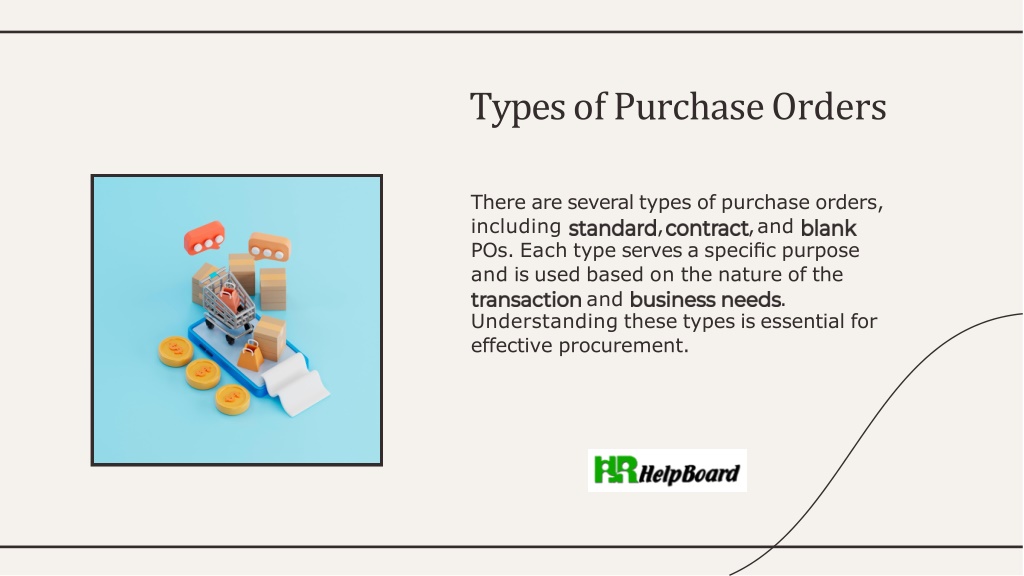 Types of Purchase Orders

There are several types of purchase orders, including standard, contract, and blank POs. Each type serves a specific purpose and is used based on the nature of the transaction and business needs. Understanding these types is essential for effective procurement.

HR HelpBoard